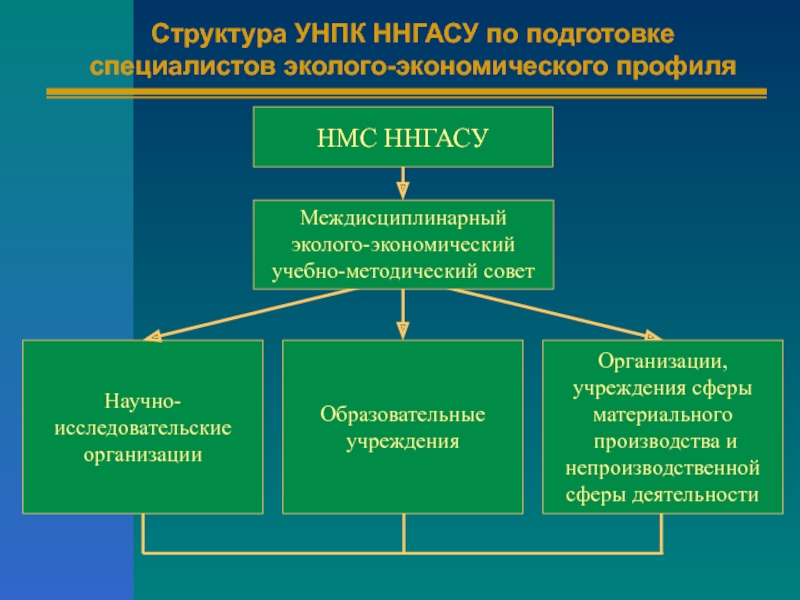 Структура УНПК ННГАСУ по подготовке специалистов эколого-экономического профиля

НМС ННГАСУ

Междисциплинарный эколого-экономический учебно-методический совет

Научно-исследовательские организации

Образовательные учреждения

Организации, учреждения сферы материального производства и непроизводственной сферы деятельности